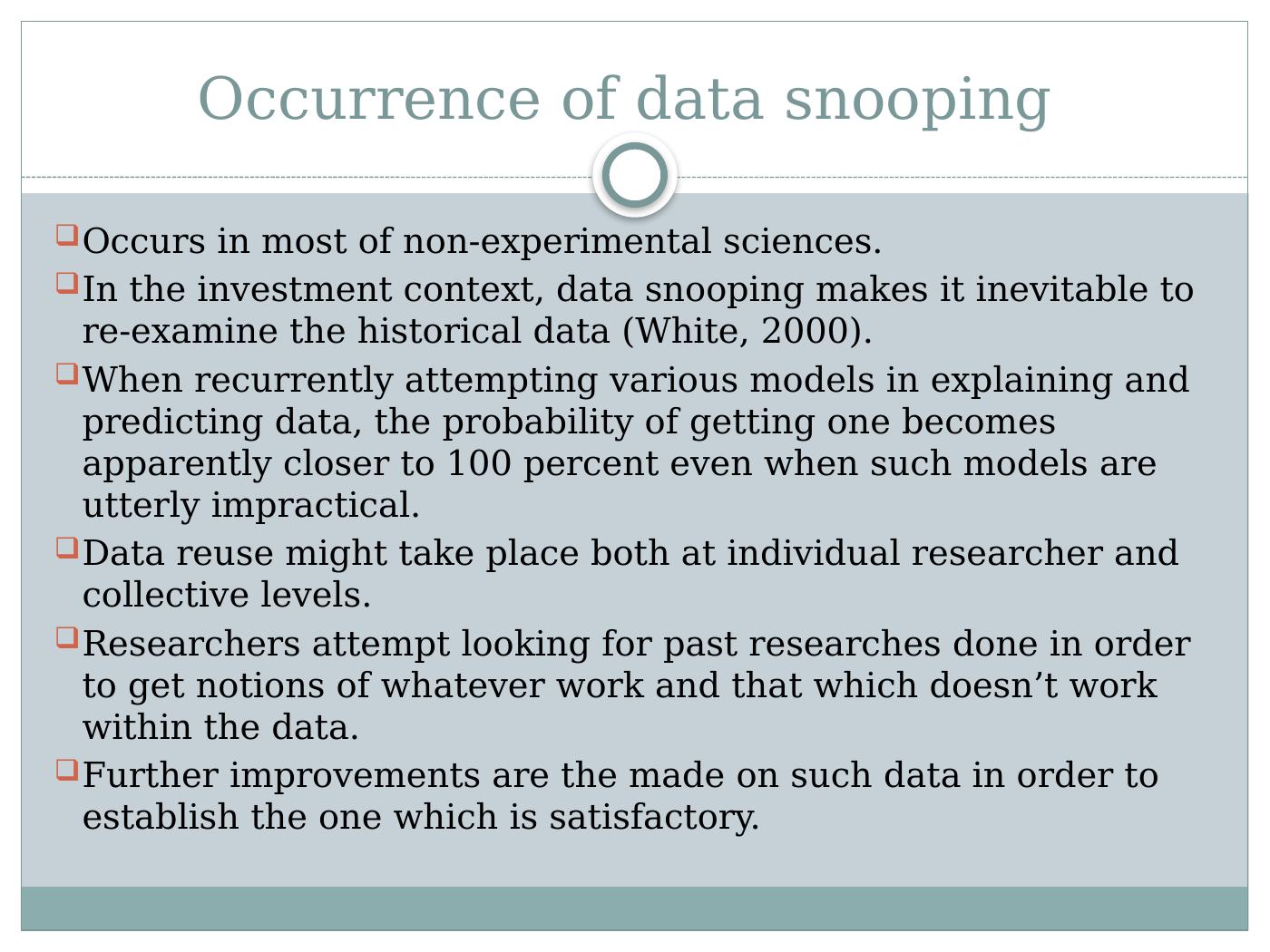 Occurrence of data snooping

Occurs in most of non-experimental sciences.

In the investment context, data snooping makes it inevitable to re-examine the historical data (White, 2000).

When recurrently attempting various models in explaining and predicting data, the probability of getting one becomes apparently closer to 100 percent even when such models are utterly impractical.

Data reuse might take place both at individual researcher and collective levels.

Researchers attempt looking for past researches done in order to get notions of whatever work and that which doesn’t work within the data.

Further improvements are the made on such data in order to establish the one which is satisfactory.